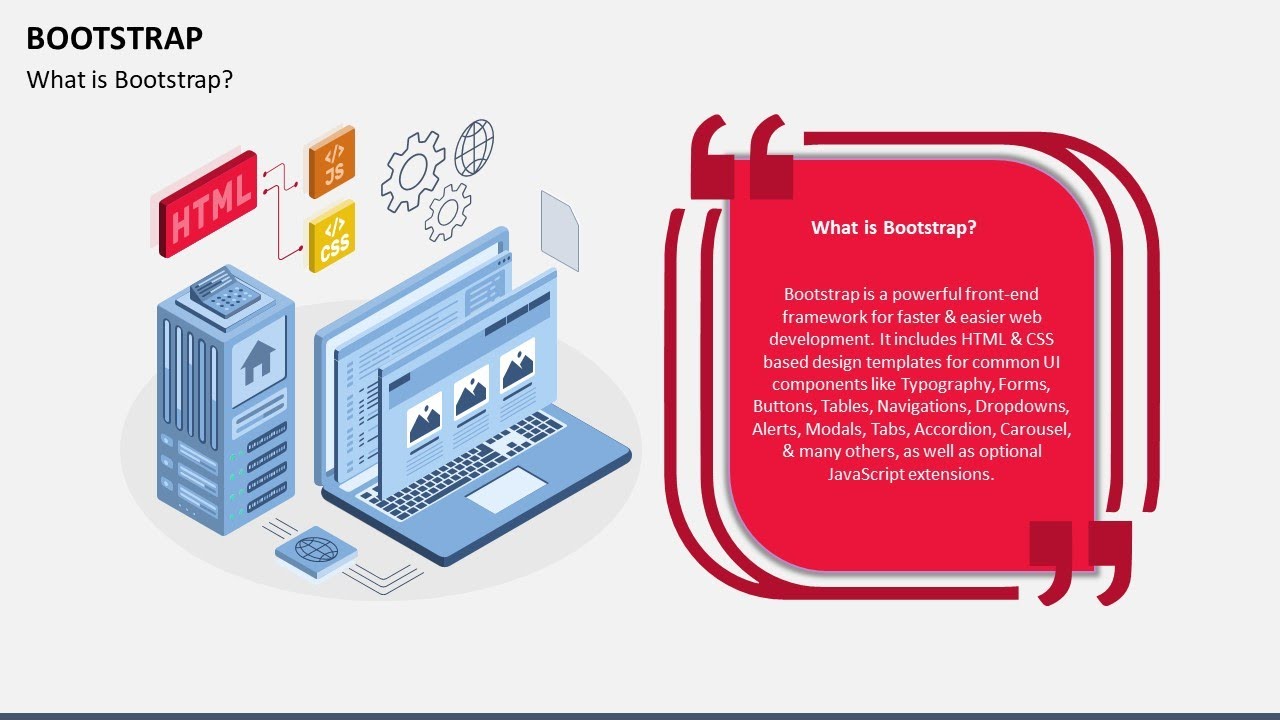 BOOTSTRAP

What is Bootstrap?

HTML

</> JS

</> CSS

What is Bootstrap?

Bootstrap is a powerful front-end framework for faster & easier web development. It includes HTML & CSS based design templates for common UI components like Typography, Forms, Buttons, Tables, Navigations, Dropdowns, Alerts, Modals, Tabs, Accordion, Carousel, & many others, as well as optional JavaScript extensions.